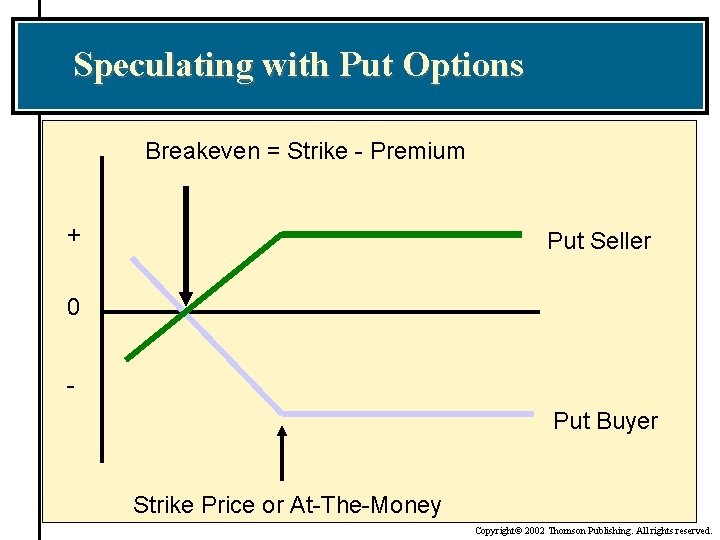 Speculating with Put Options

Breakeven = Strike - Premium

+

0

-

Put Seller

Put Buyer

Strike Price or At-The-Money

Copyright© 2002 Thomson Publishing. All rights reserved.